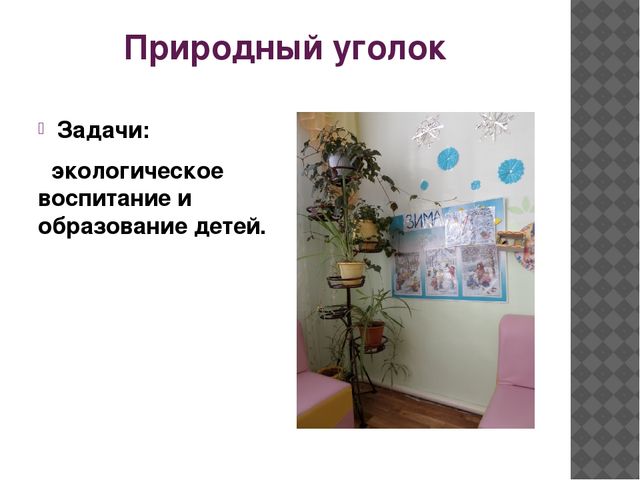 Природный уголок

Задачи:

экологическое воспитание и образование детей.

ЗИМА